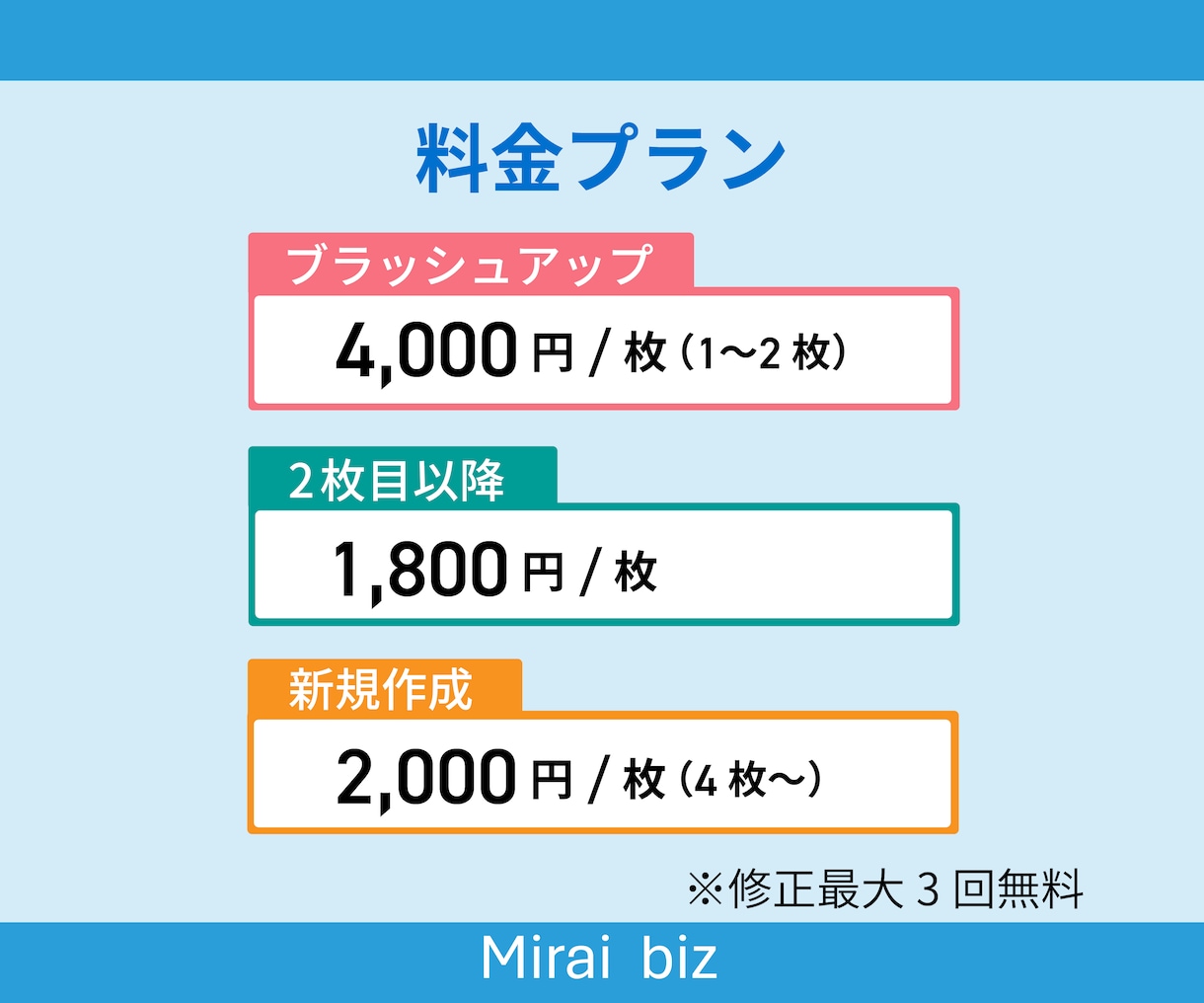 料金プラン

ブラッシュアップ

4,000円/枚(1〜2枚)

2枚目以降

1,800円/枚

新規作成

2,000円/枚(4枚〜)

※修正最大3回無料

Mirai biz